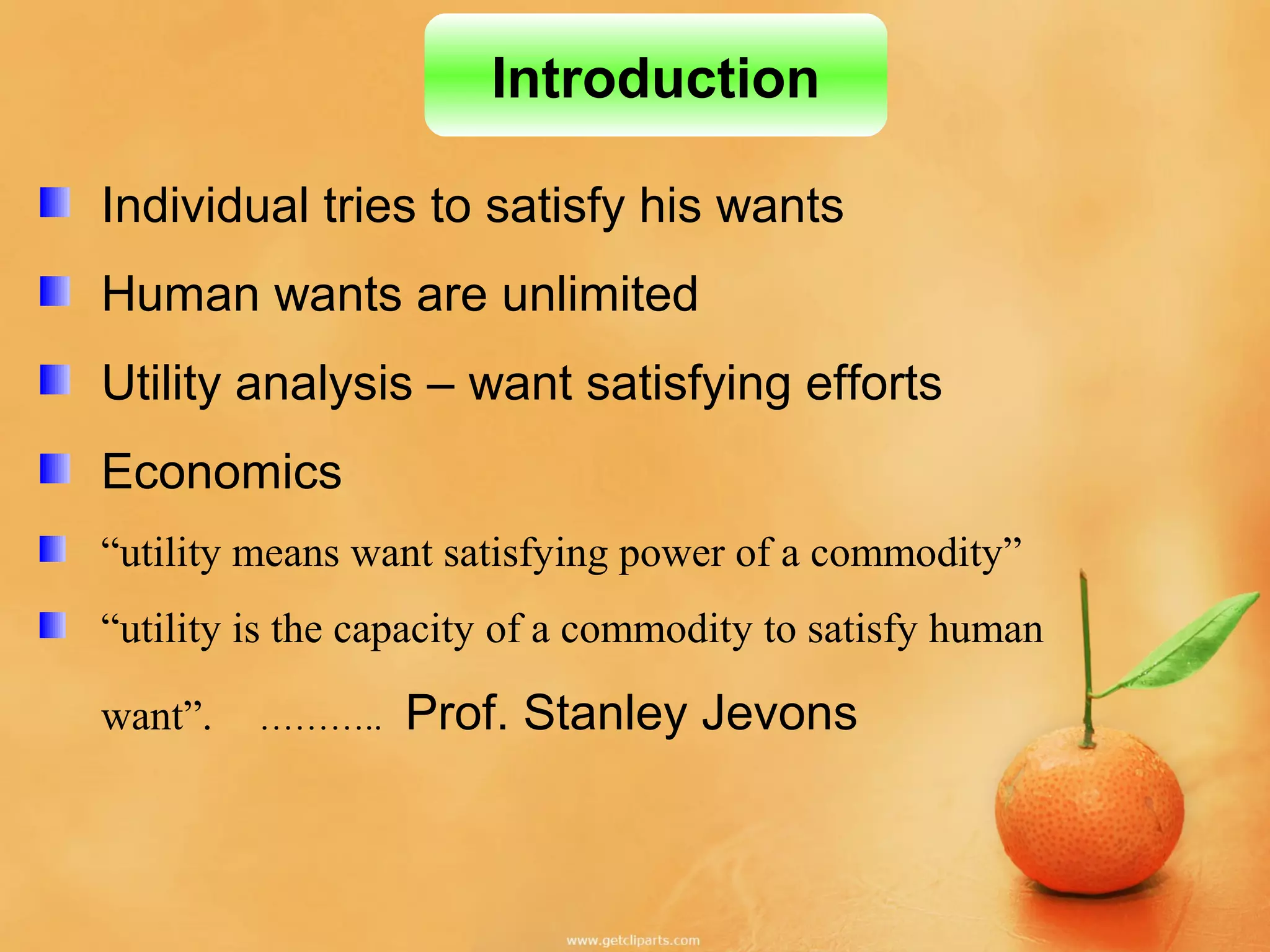 Introduction

Individual tries to satisfy his wants

Human wants are unlimited

Utility analysis – want satisfying efforts

Economics

“utility means want satisfying power of a commodity”

“utility is the capacity of a commodity to satisfy human want”. ……….. Prof. Stanley Jevons

www.getcliparts.com